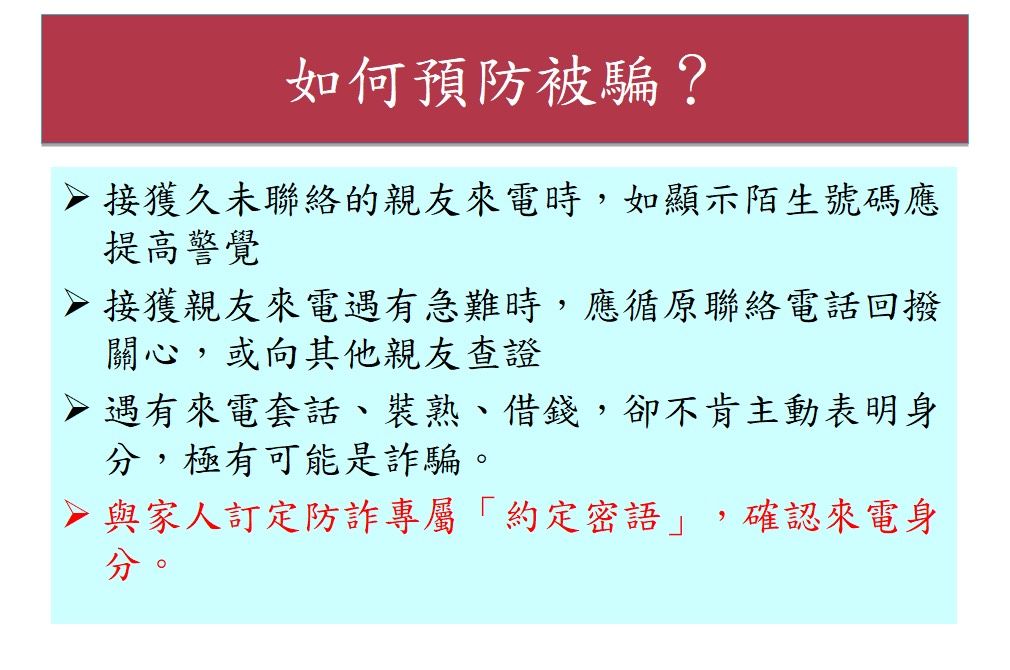 如何預防被騙？

➢ 接獲久未聯絡的親友來電時，如顯示陌生號碼應提高警覺

➢ 接獲親友來電遇有急難時，應循原聯絡電話回撥關心，或向其他親友查證

➢ 遇有來電套話、裝熟、借錢，卻不肯主動表明身分，極有可能是詐騙。

➢ 與家人訂定防詐專屬「約定密語」，確認來電身分。